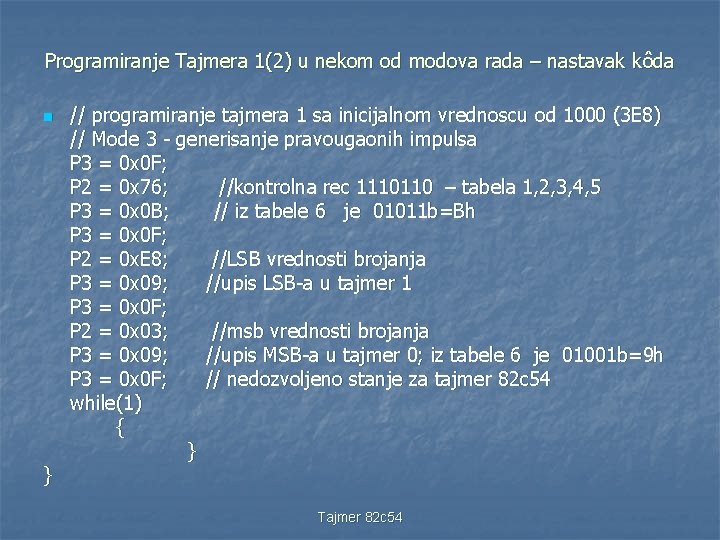 Programiranje Tajmera 1(2) u nekom od modova rada – nastavak kôda

// programiranje tajmera 1 sa inicijalnom vrednoscu od 1000 (3E8)
// Mode 3 - generisanje pravougaonih impulsa
P3 = 0x0F;
P2 = 0x76; //kontrolna rec 1110110 – tabela 1,2,3,4,5
P3 = 0x0B; // iz tabele 6 je 01011b=Bh
P3 = 0x0F;
P2 = 0xE8; //LSB vrednosti brojanja
P3 = 0x09; //upis LSB-a u tajmer 1
P3 = 0x0F;
P2 = 0x03; //msb vrednosti brojanja
P3 = 0x09; //upis MSB-a u tajmer 0; iz tabele 6 je 01001b=9h
P3 = 0x0F; // nedozvoljeno stanje za tajmer 82c54
while(1)
{
}
}

Tajmer 82c54